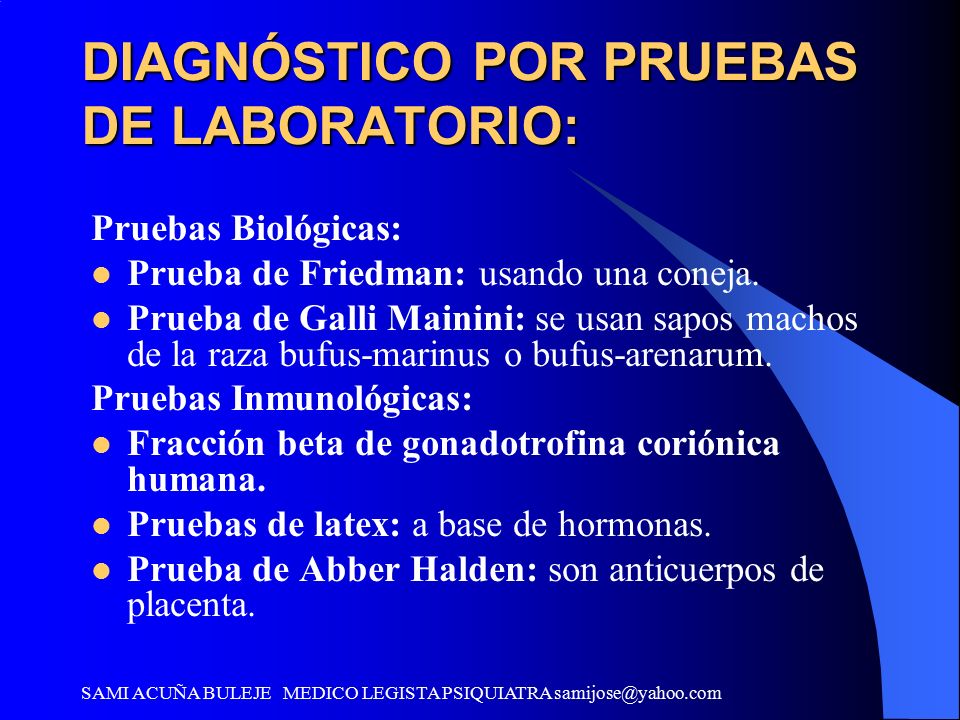 DIAGNÓSTICO POR PRUEBAS DE LABORATORIO:

Pruebas Biológicas:

- Prueba de Friedman: usando una coneja.
- Prueba de Galli Mainini: se usan sapos machos de la raza bufus-marinus o bufus-arenarum.

Pruebas Inmunológicas:

- Fracción beta de gonadotrofina coriónica humana.
- Pruebas de latex: a base de hormonas.
- Prueba de Abber Halden: son anticuerpos de placenta.

SAMI ACUÑA BULEJE MEDICO LEGISTA PSIQUIATRA samijose@yahoo.com